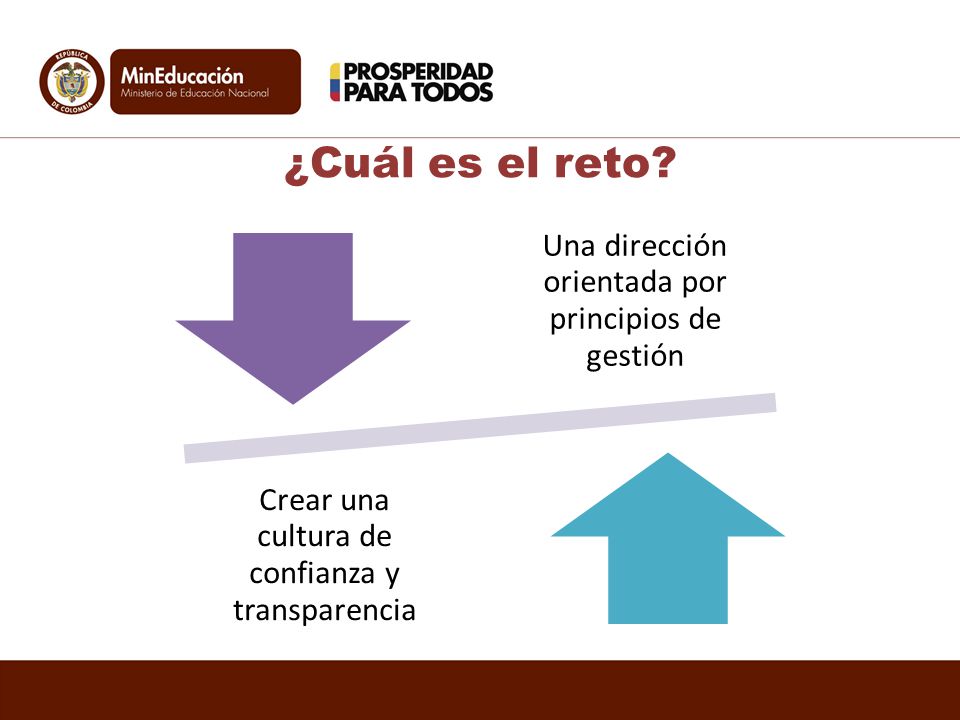 REPÚBLICA DE COLOMBIA

MinEducación
Ministerio de Educación Nacional

PROSPERIDAD PARA TODOS

¿Cuál es el reto?

Una dirección orientada por principios de gestión

Crear una cultura de confianza y transparencia